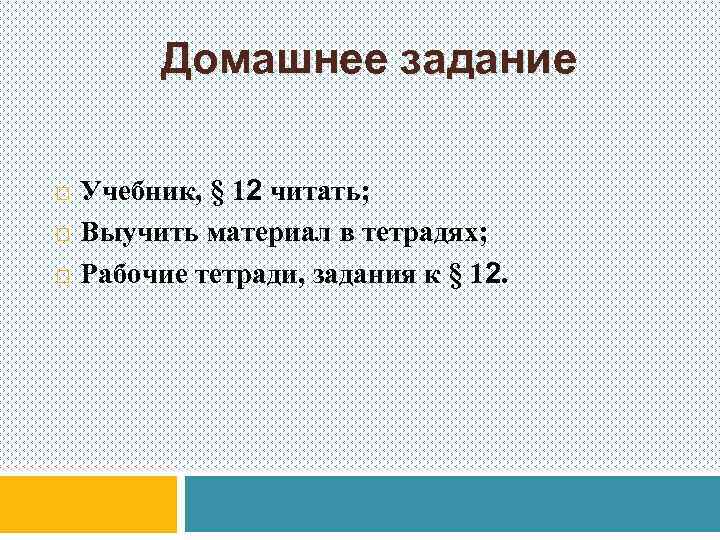 Домашнее задание

Учебник, § 12 читать;
Выучить материал в тетрадях;
Рабочие тетради, задания к § 12.